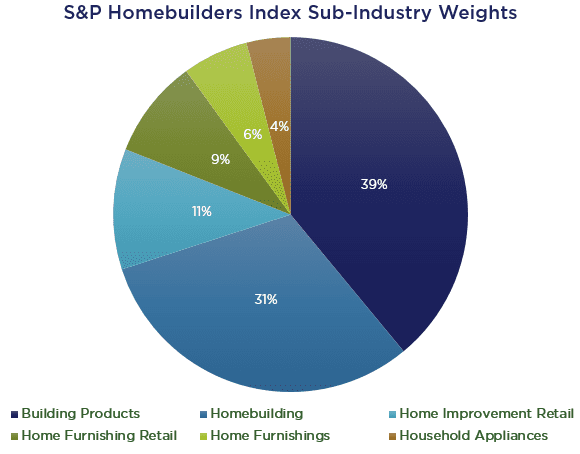 S&P Homebuilders Index Sub-Industry Weights

39%
31%
11%
9%
6%
4%

Building Products
Homebuilding
Home Improvement Retail
Home Furnishing Retail
Home Furnishings
Household Appliances